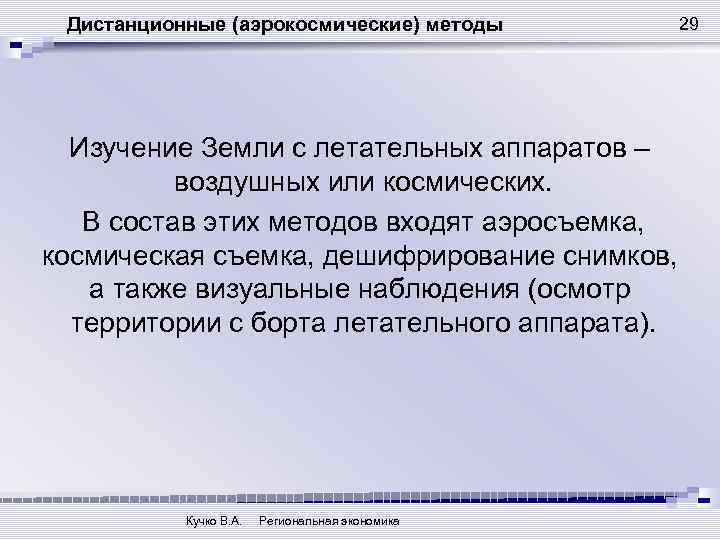 Дистанционные (аэрокосмические) методы

29

Изучение Земли с летательных аппаратов – воздушных или космических.

В состав этих методов входят аэросъемка, космическая съемка, дешифрирование снимков, а также визуальные наблюдения (осмотр территории с борта летательного аппарата).

Кучко В.А. Региональная экономика